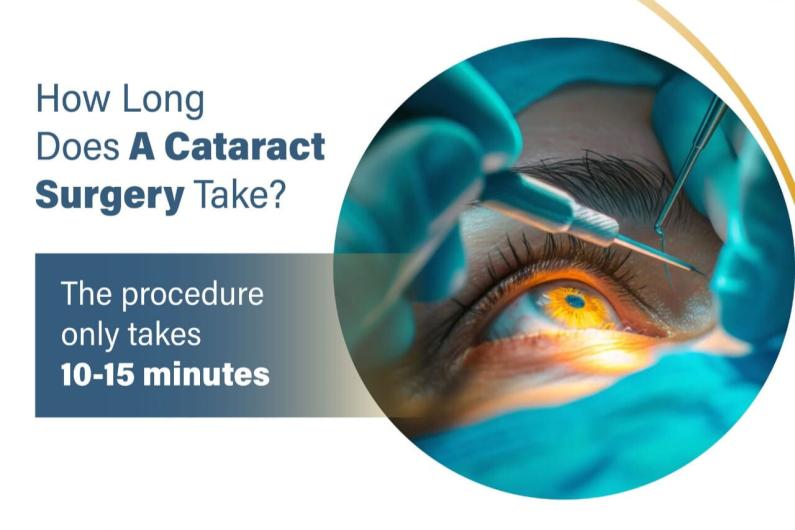 How Long Does A Cataract Surgery Take?

The procedure only takes 10-15 minutes